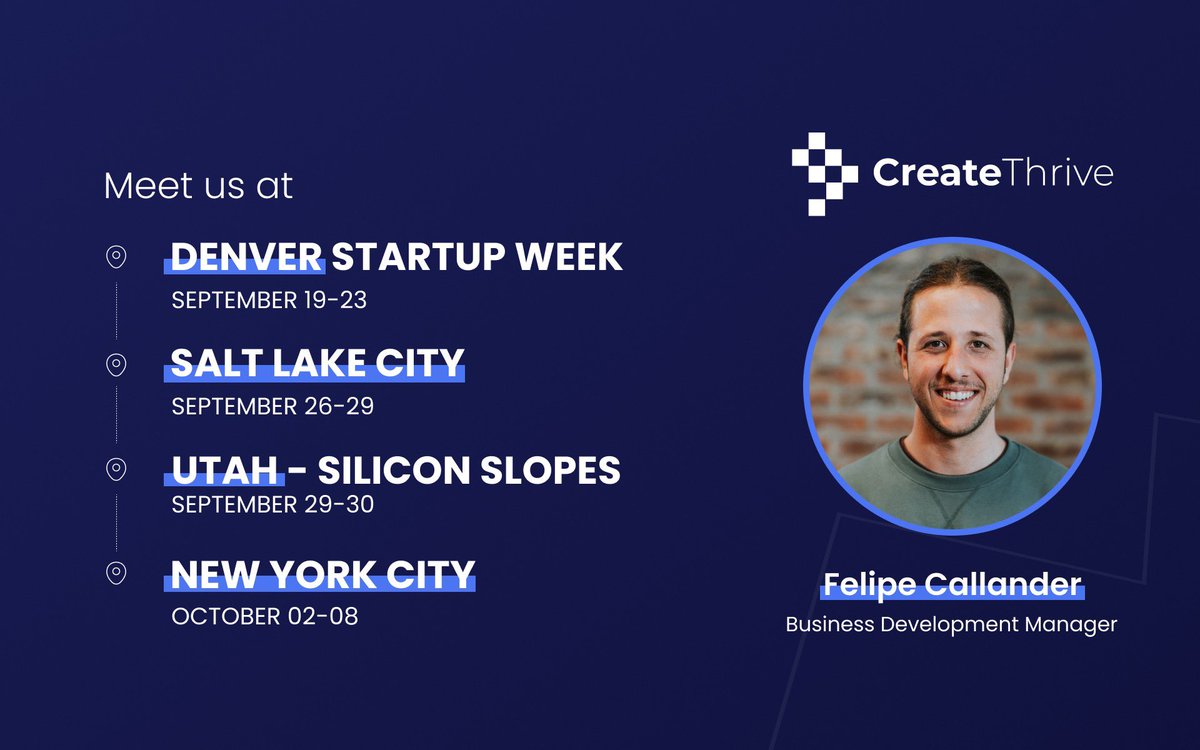 Meet us at

DENVER STARTUP WEEK
SEPTEMBER 19-23

SALT LAKE CITY
SEPTEMBER 26-29

UTAH - SILICON SLOPES
SEPTEMBER 29-30

NEW YORK CITY
OCTOBER 02-08

CreateThrive

Felipe Callander
Business Development Manager